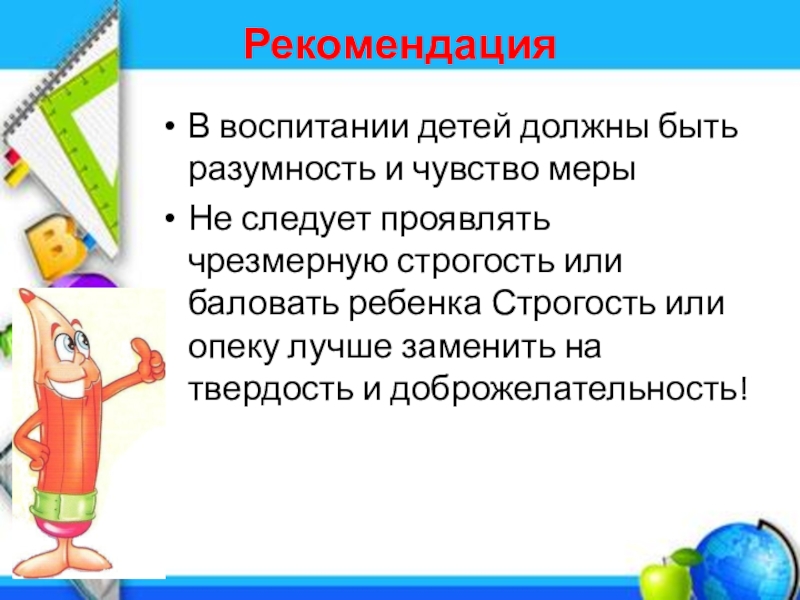 Рекомендация

• В воспитании детей должны быть разумность и чувство меры

• Не следует проявлять чрезмерную строгость или баловать ребенка Строгость или опеку лучше заменить на твердость и доброжелательность!